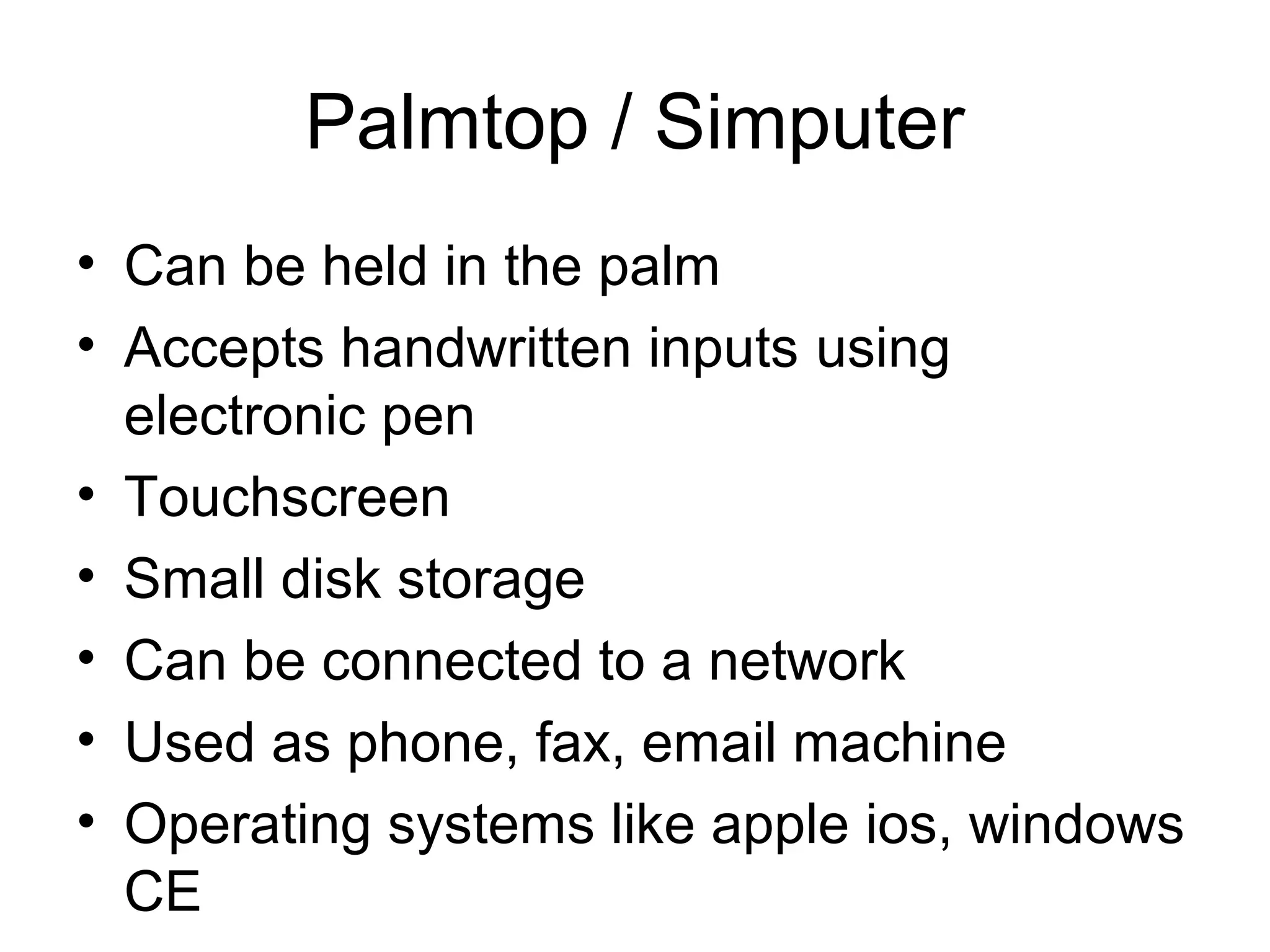 Palmtop / Simputer

• Can be held in the palm
• Accepts handwritten inputs using electronic pen
• Touchscreen
• Small disk storage
• Can be connected to a network
• Used as phone, fax, email machine
• Operating systems like apple ios, windows CE